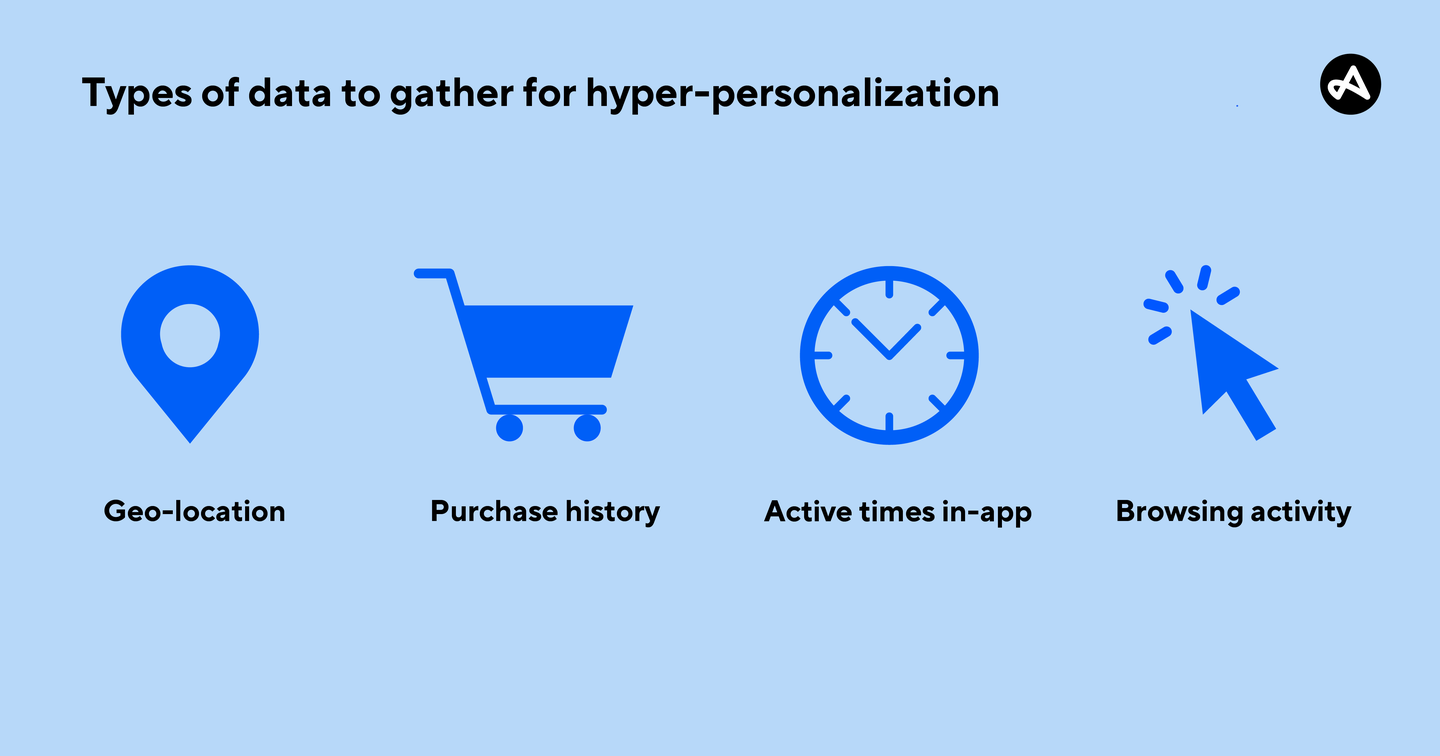 Types of data to gather for hyper-personalization

Geo-location

Purchase history

Active times in-app

Browsing activity